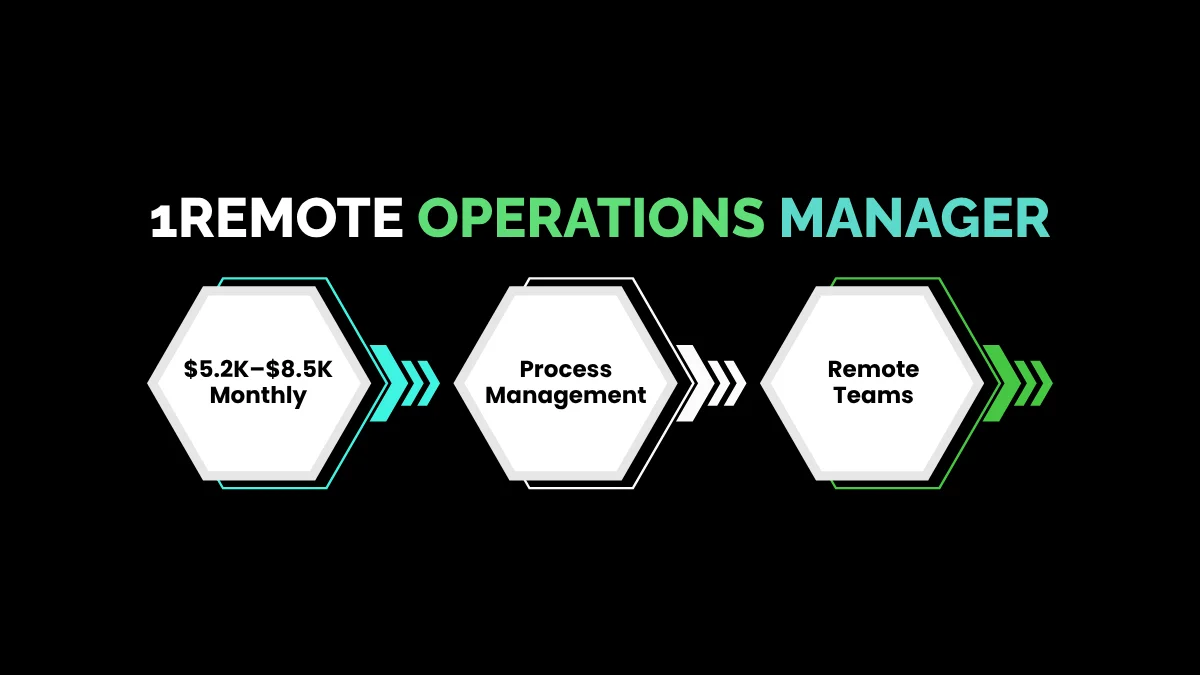 1REMOTE OPERATIONS MANAGER

\$5.2K–\$8.5K Monthly

Process Management

Remote Teams